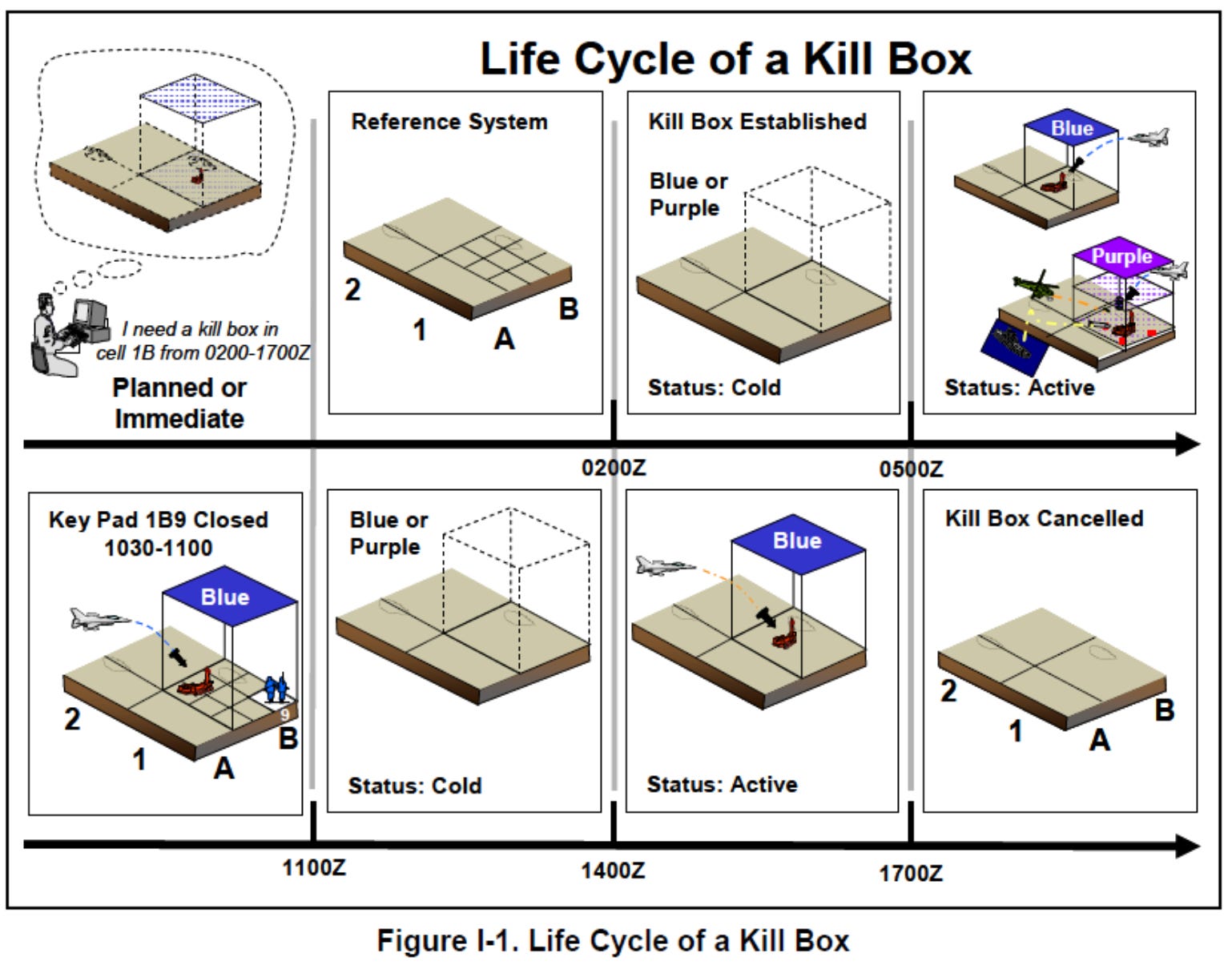 Life Cycle of a Kill Box

I need a kill box in cell 1B from 0200-1700Z

Planned or Immediate

Reference System

2

1

A

B

Kill Box Established

Blue or Purple

Status: Cold

Blue

Purple

Status: Active

0200Z

0500Z

Key Pad 1B9 Closed 1030-1100

Blue

2

1

A

B

9

Blue or Purple

Status: Cold

Blue

Status: Active

Kill Box Cancelled

2

1

A

B

1100Z

1400Z

1700Z

Figure I-1. Life Cycle of a Kill Box